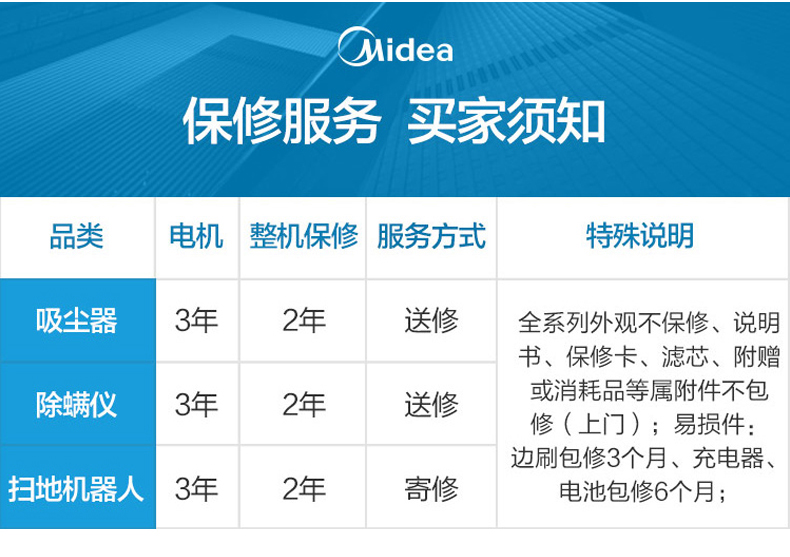 Midea

保修服务 买家须知

| 品类 | 电机 | 整机保修 | 服务方式 | 特殊说明 |
|---|---|---|---|---|
| 吸尘器 | 3年 | 2年 | 送修 | 全系列外观不保修、说明书、保修卡、滤芯、附赠或消耗品等属附件不包修（上门）；易损件：边刷包修3个月、充电器、电池包修6个月； |
| 除螨仪 | 3年 | 2年 | 送修 | |
| 扫地机器人 | 3年 | 2年 | 寄修 | |